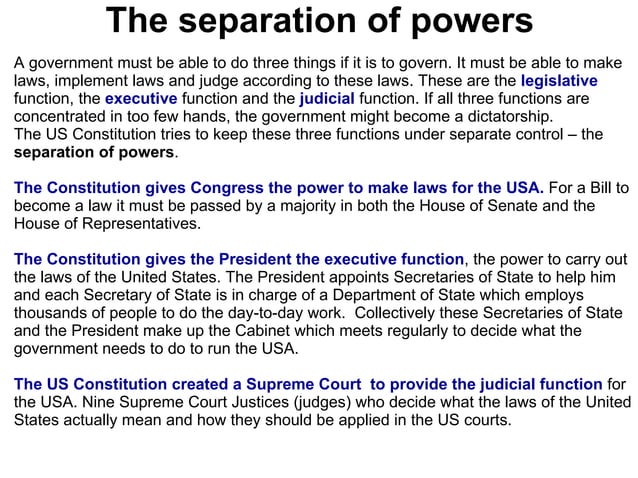 The separation of powers

A government must be able to do three things if it is to govern. It must be able to make laws, implement laws and judge according to these laws. These are the legislative function, the executive function and the judicial function. If all three functions are concentrated in too few hands, the government might become a dictatorship.
The US Constitution tries to keep these three functions under separate control – the separation of powers.

The Constitution gives Congress the power to make laws for the USA. For a Bill to become a law it must be passed by a majority in both the House of Senate and the House of Representatives.

The Constitution gives the President the executive function, the power to carry out the laws of the United States. The President appoints Secretaries of State to help him and each Secretary of State is in charge of a Department of State which employs thousands of people to do the day-to-day work. Collectively these Secretaries of State and the President make up the Cabinet which meets regularly to decide what the government needs to do to run the USA.

The US Constitution created a Supreme Court to provide the judicial function for the USA. Nine Supreme Court Justices (judges) who decide what the laws of the United States actually mean and how they should be applied in the US courts.